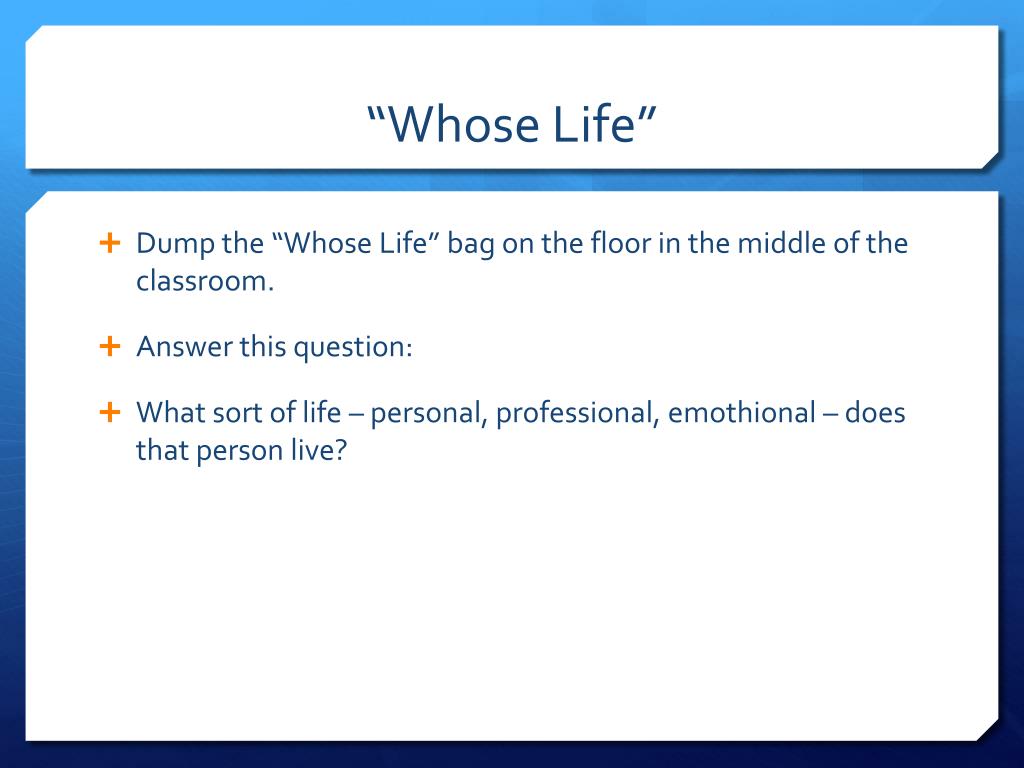 “Whose Life”

+ Dump the “Whose Life” bag on the floor in the middle of the classroom.

+ Answer this question:

+ What sort of life – personal, professional, emothional – does that person live?